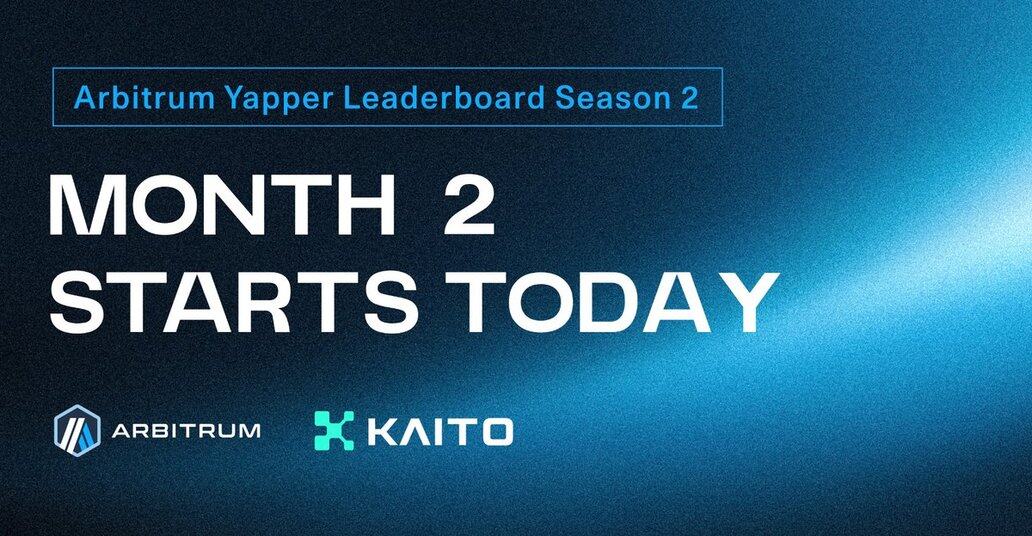 Arbitrum Yapper Leaderboard Season 2

MONTH 2
STARTS TODAY

ARBITRUM

KAITO